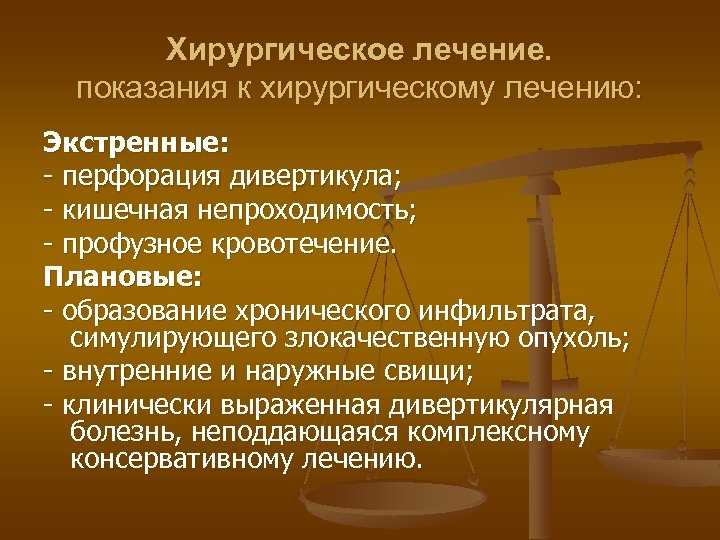 Хирургическое лечение.
показания к хирургическому лечению:

Экстренные:
- перфорация дивертикула;
- кишечная непроходимость;
- профузное кровотечение.
Плановые:
- образование хронического инфильтрата, симулирующего злокачественную опухоль;
- внутренние и наружные свищи;
- клинически выраженная дивертикулярная болезнь, неподдающаяся комплексному консервативному лечению.